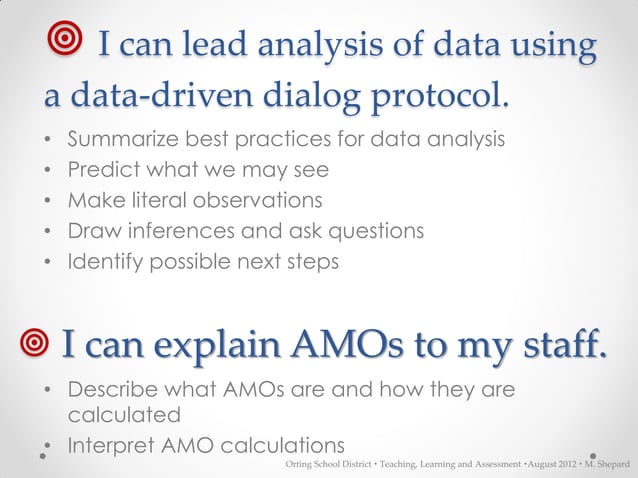 I can lead analysis of data using a data-driven dialog protocol.

• Summarize best practices for data analysis
• Predict what we may see
• Make literal observations
• Draw inferences and ask questions
• Identify possible next steps

I can explain AMOs to my staff.

• Describe what AMOs are and how they are calculated
• Interpret AMO calculations

Orting School District • Teaching, Learning and Assessment •August 2012 • M. Shepard